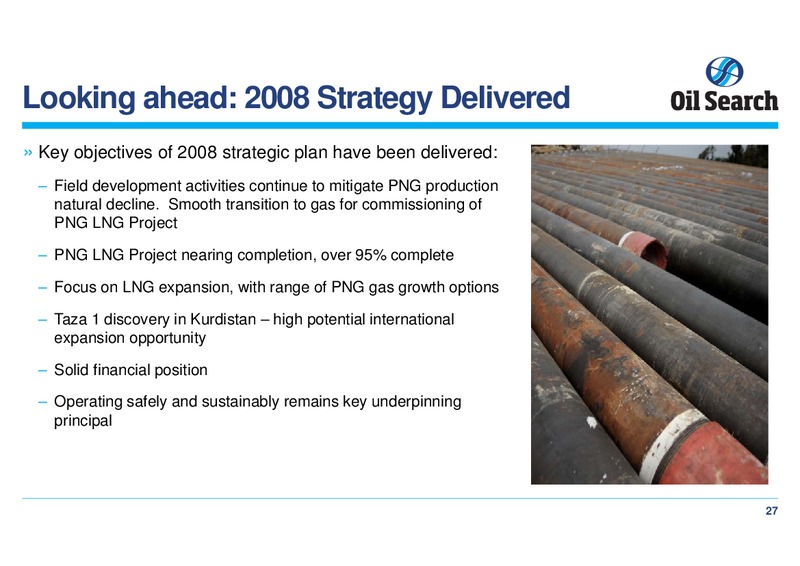 Looking ahead: 2008 Strategy Delivered

Oil Search

» Key objectives of 2008 strategic plan have been delivered:

– Field development activities continue to mitigate PNG production natural decline. Smooth transition to gas for commissioning of PNG LNG Project

– PNG LNG Project nearing completion, over 95% complete

– Focus on LNG expansion, with range of PNG gas growth options

– Taza 1 discovery in Kurdistan – high potential international expansion opportunity

– Solid financial position

– Operating safely and sustainably remains key underpinning principal

27